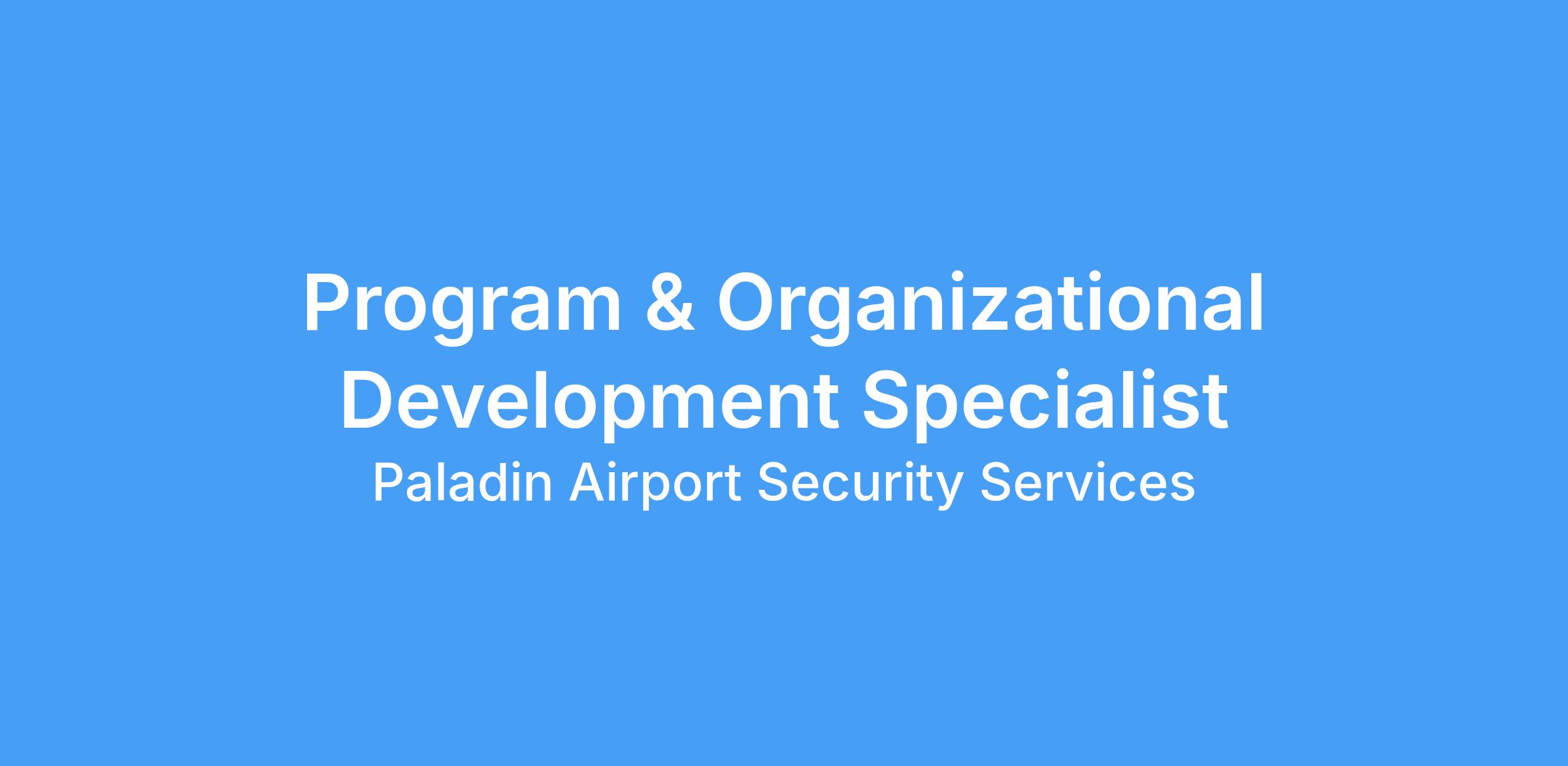 Program & Organizational Development Specialist

Paladin Airport Security Services